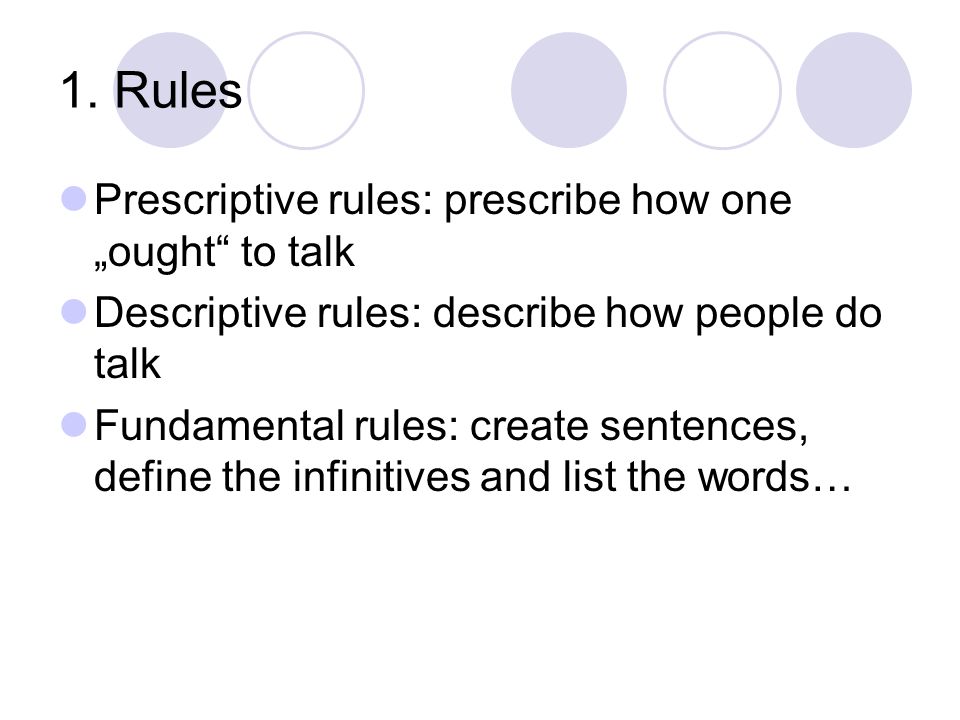 1. Rules

Prescriptive rules: prescribe how one „ought“ to talk

Descriptive rules: describe how people do talk

Fundamental rules: create sentences, define the infinitives and list the words…